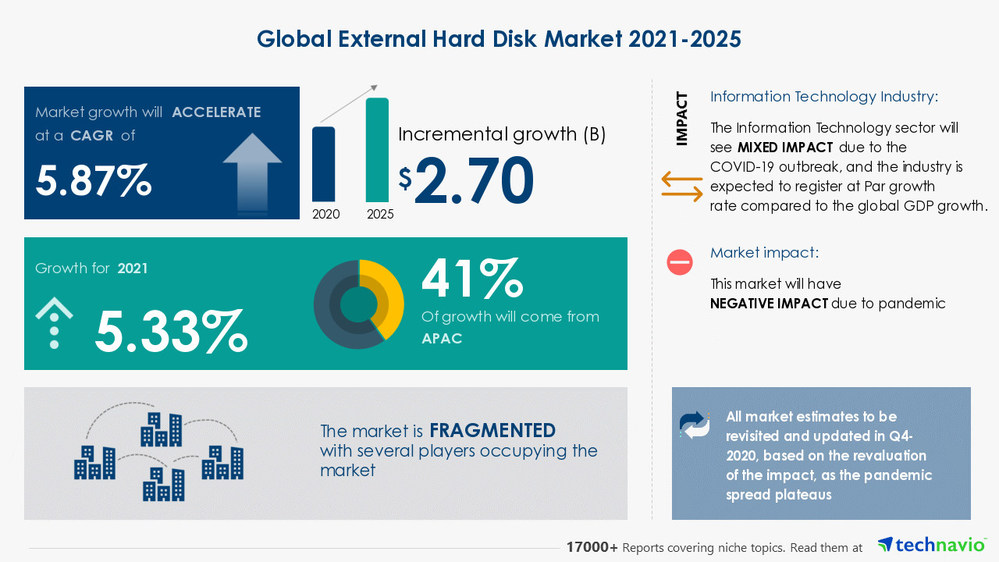 Global External Hard Disk Market 2021-2025

Market growth will ACCELERATE at a CAGR of

5.87%

2020 2025

Incremental growth (B)

$2.70

Growth for 2021

5.33%

41%

Of growth will come from APAC

The market is FRAGMENTED with several players occupying the market

IMPACT

Information Technology Industry:

The Information Technology sector will see MIXED IMPACT due to the COVID-19 outbreak, and the industry is expected to register at Par growth rate compared to the global GDP growth.

Market impact:

This market will have NEGATIVE IMPACT due to pandemic

All market estimates to be revisited and updated in Q4-2020, based on the revaluation of the impact, as the pandemic spread plateaus

17000+ Reports covering niche topics. Read them at technavio